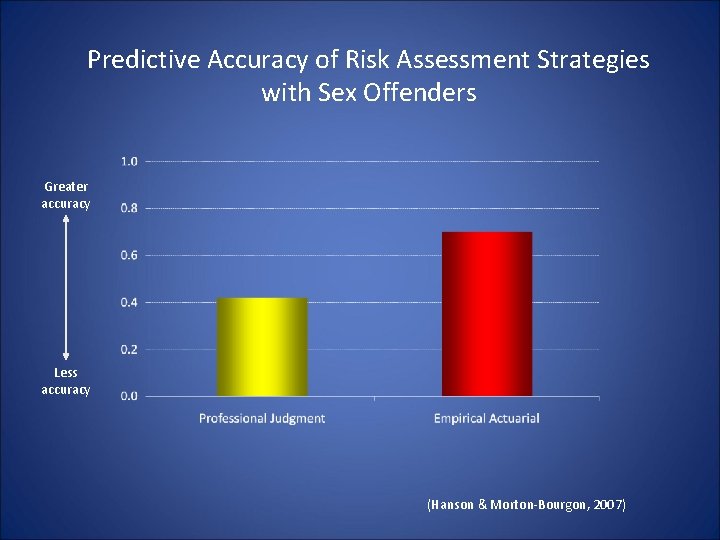 Predictive Accuracy of Risk Assessment Strategies with Sex Offenders

Greater accuracy

Less accuracy

1.0
0.8
0.6
0.4
0.2
0.0

Professional Judgment
Empirical Actuarial

(Hanson & Morton-Bourgon, 2007)